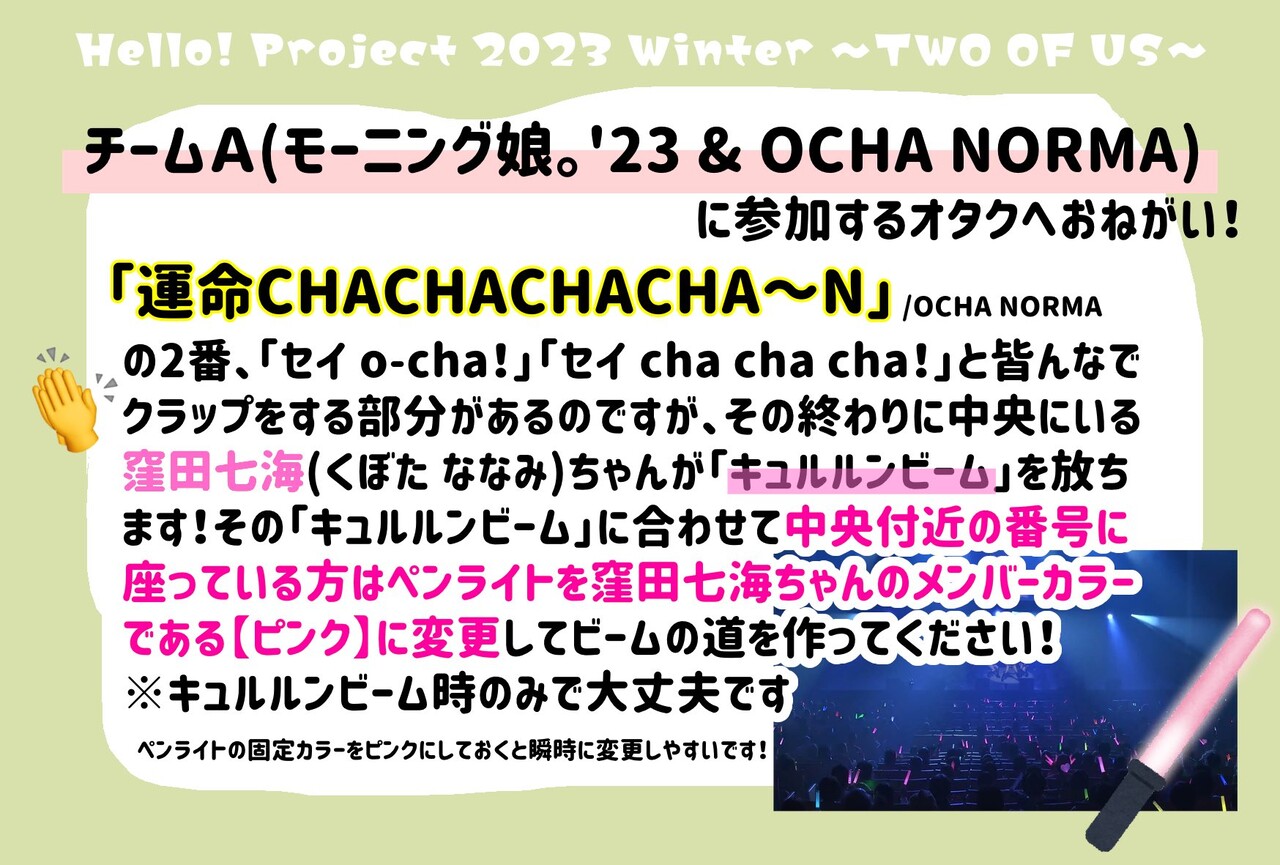 Hello! Project 2023 Winter ～TWO OF US～

チームA(モーニング娘。'23 & OCHA NORMA)

に参加するオタクへおねがい！

「運命CHACHACHACHA～N」/OCHA NORMA

の2番、「セイ o-cha!」「セイ cha cha cha!」と皆んなでクラップをする部分があるのですが、その終わりに中央にいる窪田七海(くぼた ななみ)ちゃんが「キュルルンビーム」を放ちます！その「キュルルンビーム」に合わせて中央付近の番号に座っている方はペンライトを窪田七海ちゃんのメンバーカラーである【ピンク】に変更してビームの道を作ってください！
※キュルルンビーム時のみで大丈夫です

ペンライトの固定カラーをピンクにしておくと瞬時に変更しやすいです！